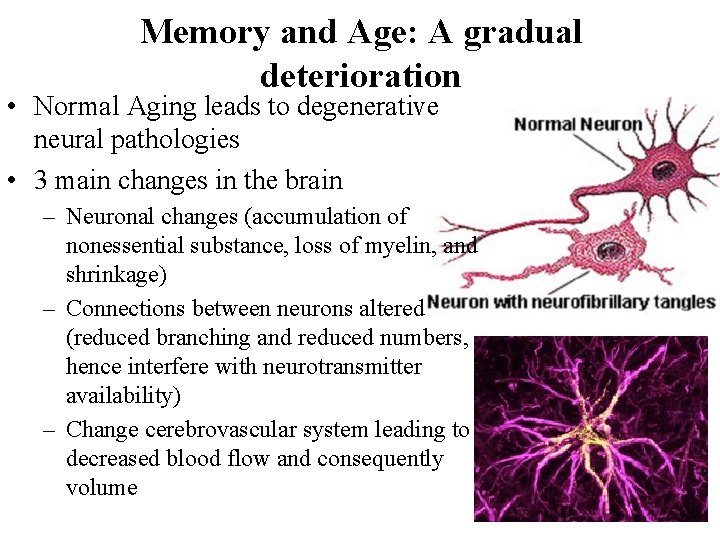 Memory and Age: A gradual deterioration

• Normal Aging leads to degenerative neural pathologies
• 3 main changes in the brain
– Neuronal changes (accumulation of nonessential substance, loss of myelin, and shrinkage)
– Connections between neurons altered (reduced branching and reduced numbers, hence interfere with neurotransmitter availability)
– Change cerebrovascular system leading to decreased blood flow and consequently volume

Normal Neuron

Neuron with neurofibrillary tangles